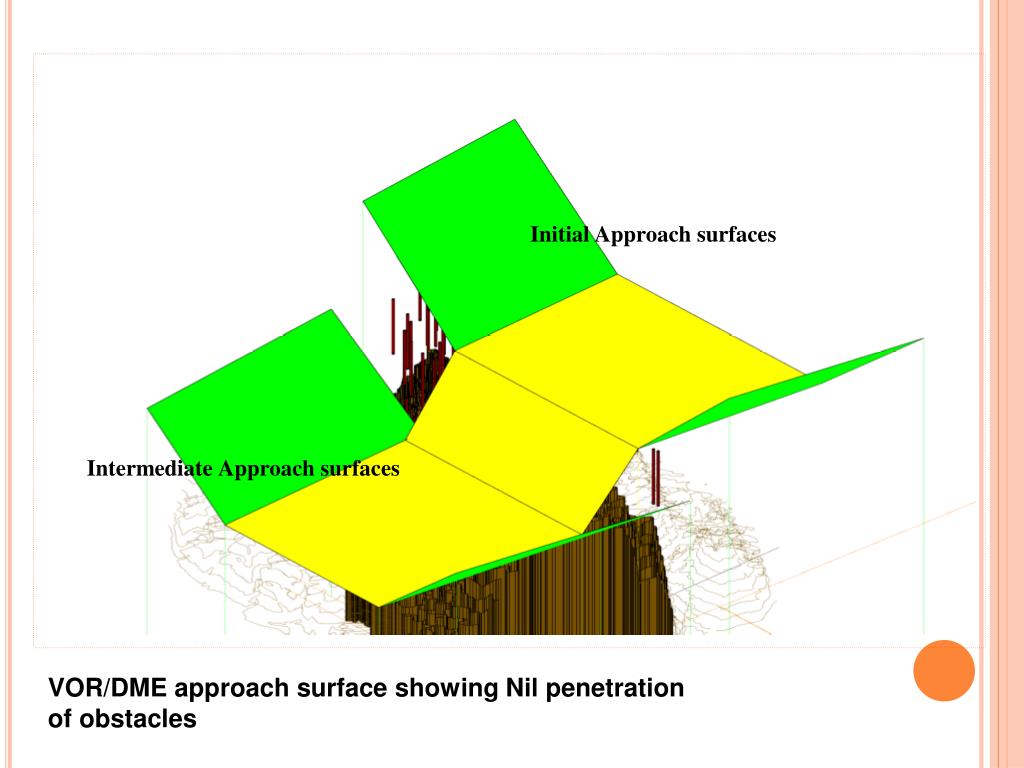 Initial Approach surfaces

Intermediate Approach surfaces

VOR/DME approach surface showing Nil penetration of obstacles